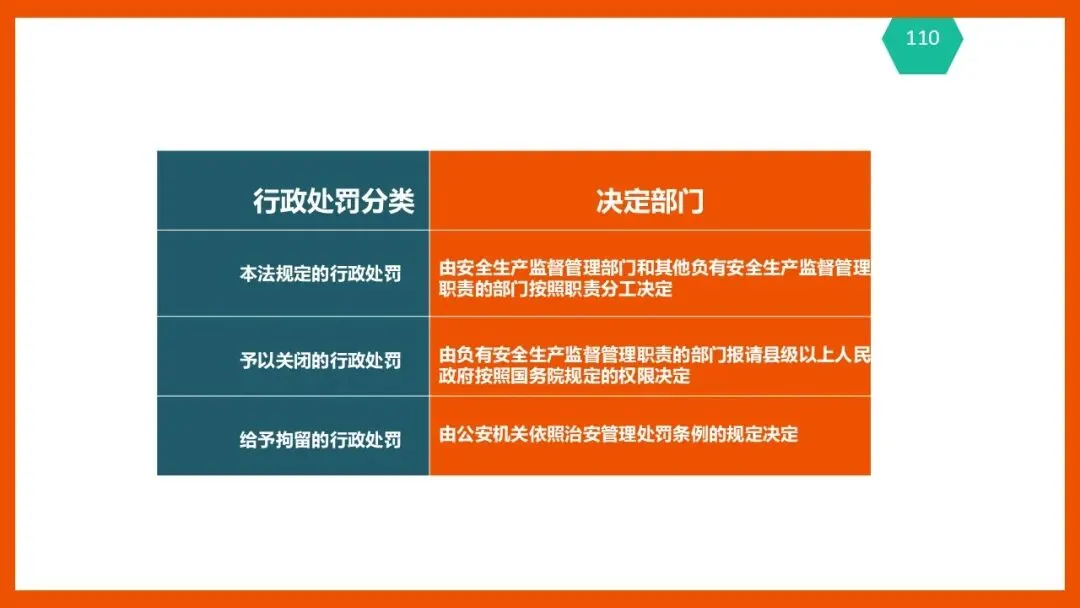 110

| 行政处罚分类 | 决定部门 |
|---|---|
| 本法规定的行政处罚 | 由安全生产监督管理部门和其他负有安全生产监督管理职责的部门按照职责分工决定 |
| 予以关闭的行政处罚 | 由负有安全生产监督管理职责的部门报请县级以上人民政府按照国务院规定的权限决定 |
| 给予拘留的行政处罚 | 由公安机关依照治安管理处罚条例的规定决定 |